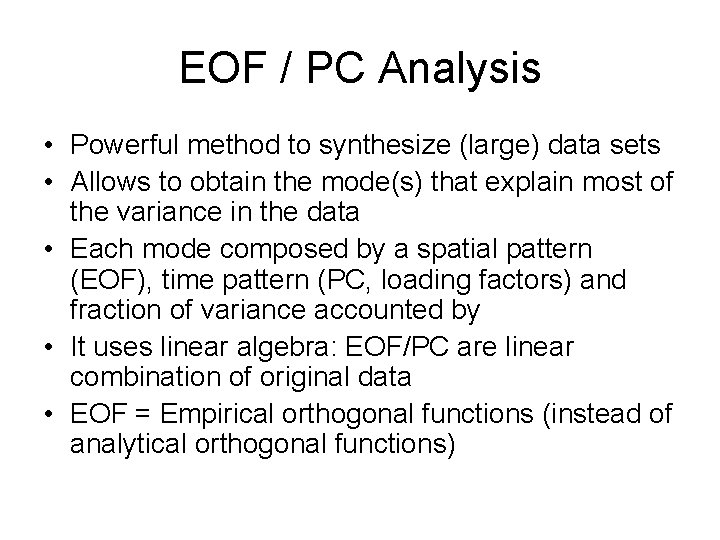 EOF / PC Analysis

• Powerful method to synthesize (large) data sets
• Allows to obtain the mode(s) that explain most of the variance in the data
• Each mode composed by a spatial pattern (EOF), time pattern (PC, loading factors) and fraction of variance accounted by
• It uses linear algebra: EOF/PC are linear combination of original data
• EOF = Empirical orthogonal functions (instead of analytical orthogonal functions)